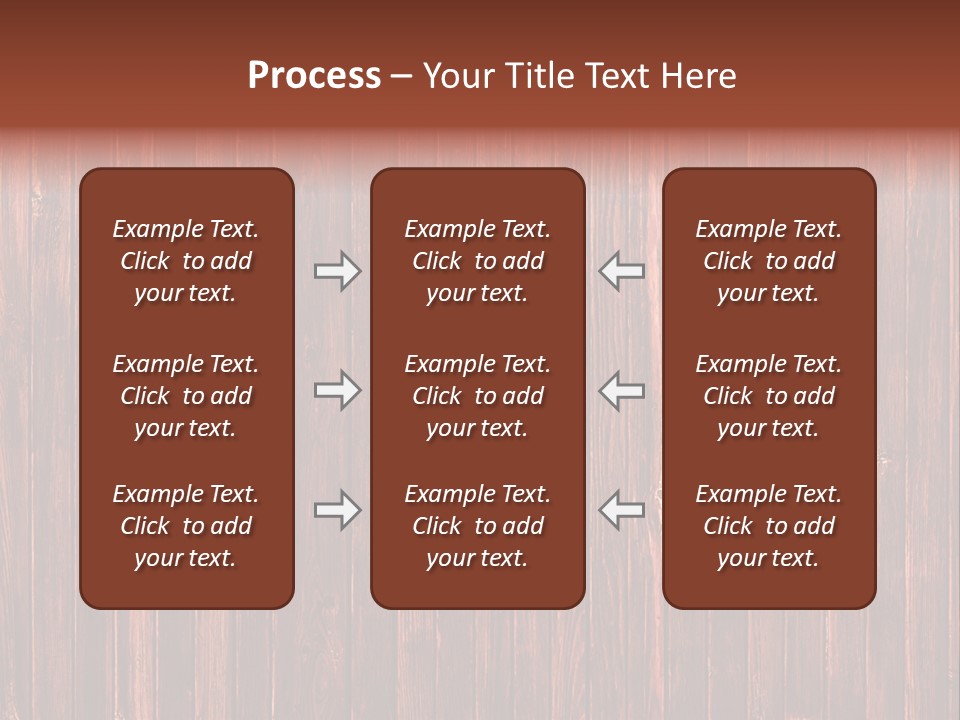 Process – Your Title Text Here

Example Text. Click to add your text.

Example Text. Click to add your text.

Example Text. Click to add your text.

Example Text. Click to add your text.

Example Text. Click to add your text.

Example Text. Click to add your text.

Example Text. Click to add your text.

Example Text. Click to add your text.

Example Text. Click to add your text.